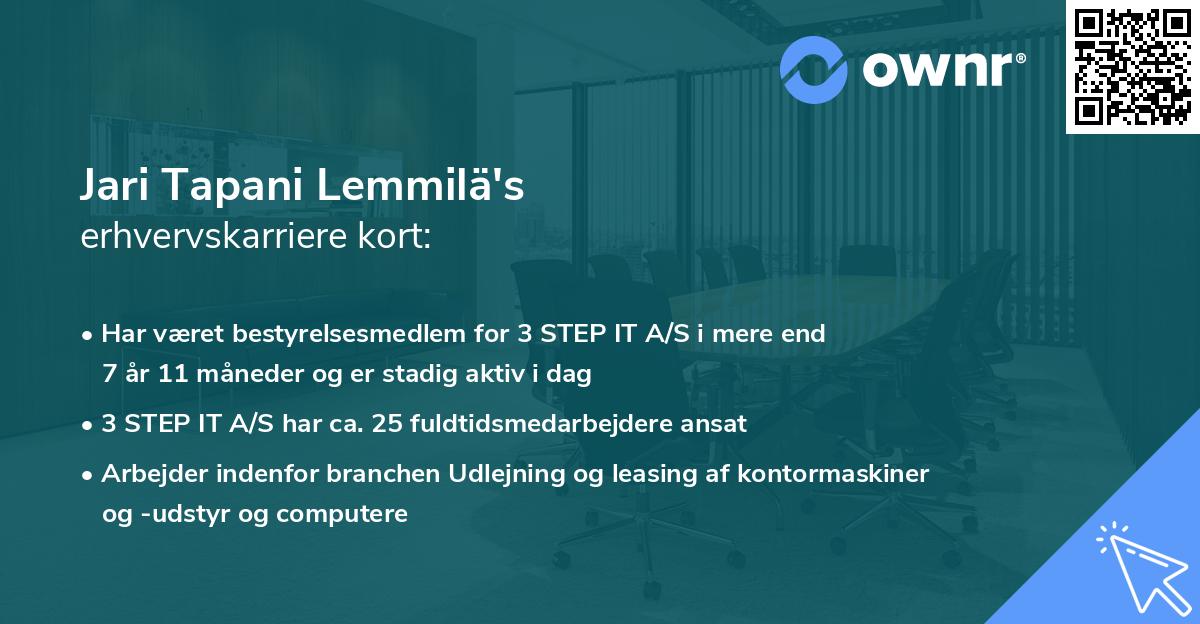 ownr®

Jari Tapani Lemmilä's
erhvervskarriere kort:

• Har været bestyrelsesmedlem for 3 STEP IT A/S i mere end 7 år 11 måneder og er stadig aktiv i dag
• 3 STEP IT A/S har ca. 25 fuldtidsmedarbejdere ansat
• Arbejder indenfor branchen Udlejning og leasing af kontormaskiner og -udstyr og computere